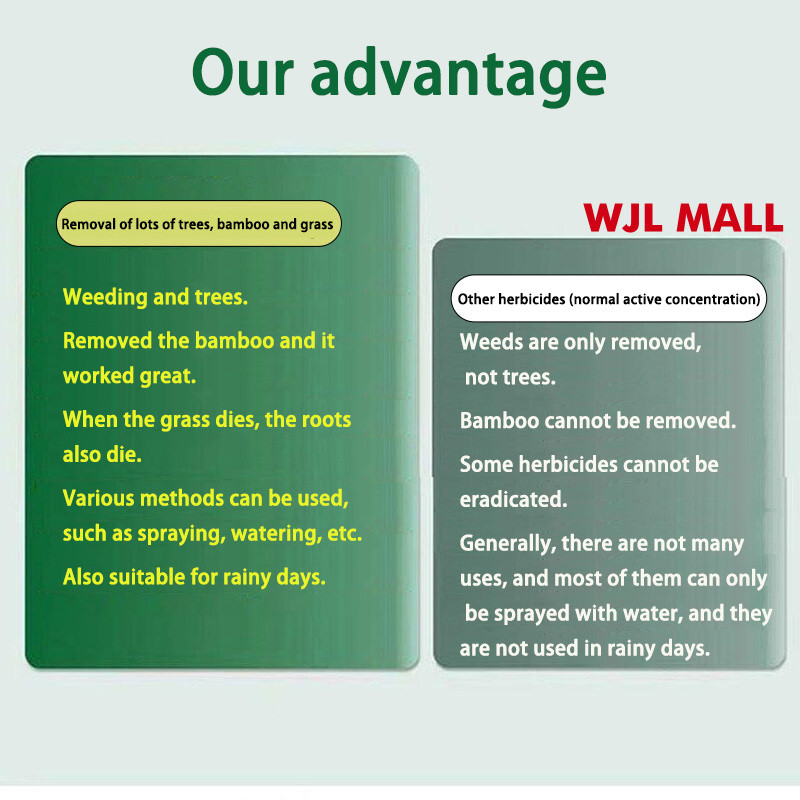 Our advantage

Removal of lots of trees, bamboo and grass

Weeding and trees.

Removed the bamboo and it worked great.

When the grass dies, the roots also die.

Various methods can be used, such as spraying, watering, etc.

Also suitable for rainy days.

WJL MALL

Other herbicides (normal active concentration)

Weeds are only removed, not trees.

Bamboo cannot be removed.

Some herbicides cannot be eradicated.

Generally, there are not many uses, and most of them can only be sprayed with water, and they are not used in rainy days.